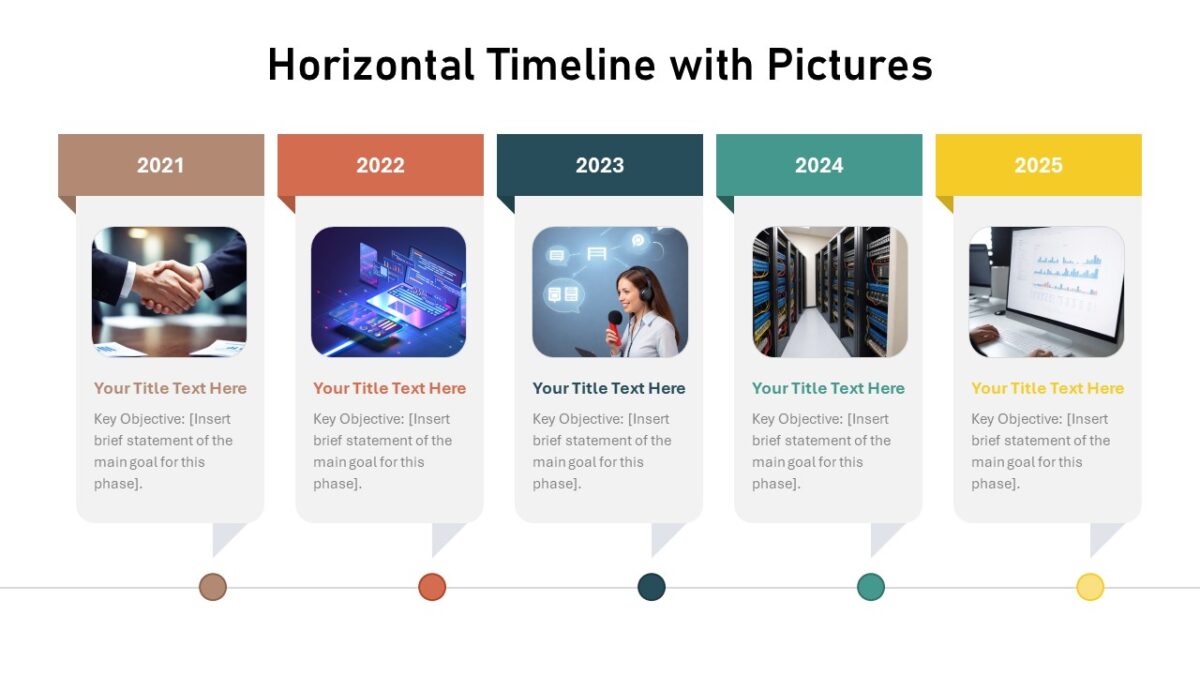 Horizontal Timeline with Pictures

2021

Your Title Text Here

Key Objective: [Insert brief statement of the main goal for this phase].

2022

Your Title Text Here

Key Objective: [Insert brief statement of the main goal for this phase].

2023

Your Title Text Here

Key Objective: [Insert brief statement of the main goal for this phase].

2024

Your Title Text Here

Key Objective: [Insert brief statement of the main goal for this phase].

2025

Your Title Text Here

Key Objective: [Insert brief statement of the main goal for this phase].